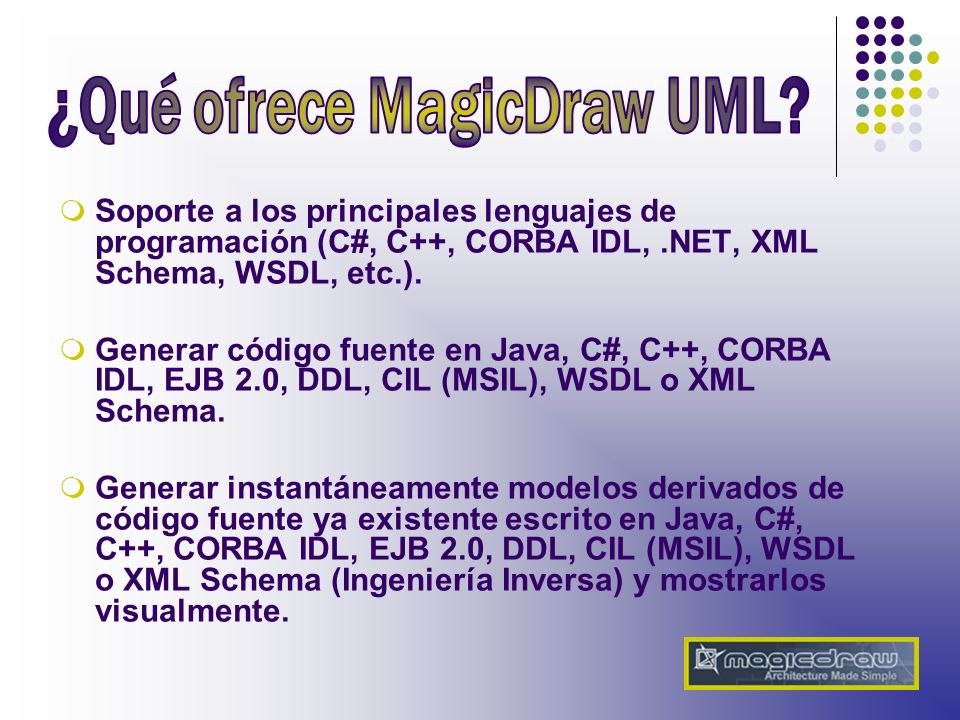 ¿Qué ofrece MagicDraw UML?

Soporte a los principales lenguajes de programación (C#, C++, CORBA IDL, .NET, XML Schema, WSDL, etc.).

Generar código fuente en Java, C#, C++, CORBA IDL, EJB 2.0, DDL, CIL (MSIL), WSDL o XML Schema.

Generar instantáneamente modelos derivados de código fuente ya existente escrito en Java, C#, C++, CORBA IDL, EJB 2.0, DDL, CIL (MSIL), WSDL o XML Schema (Ingeniería Inversa) y mostrarlos visualmente.

magicdraw
Architecture Made Simple